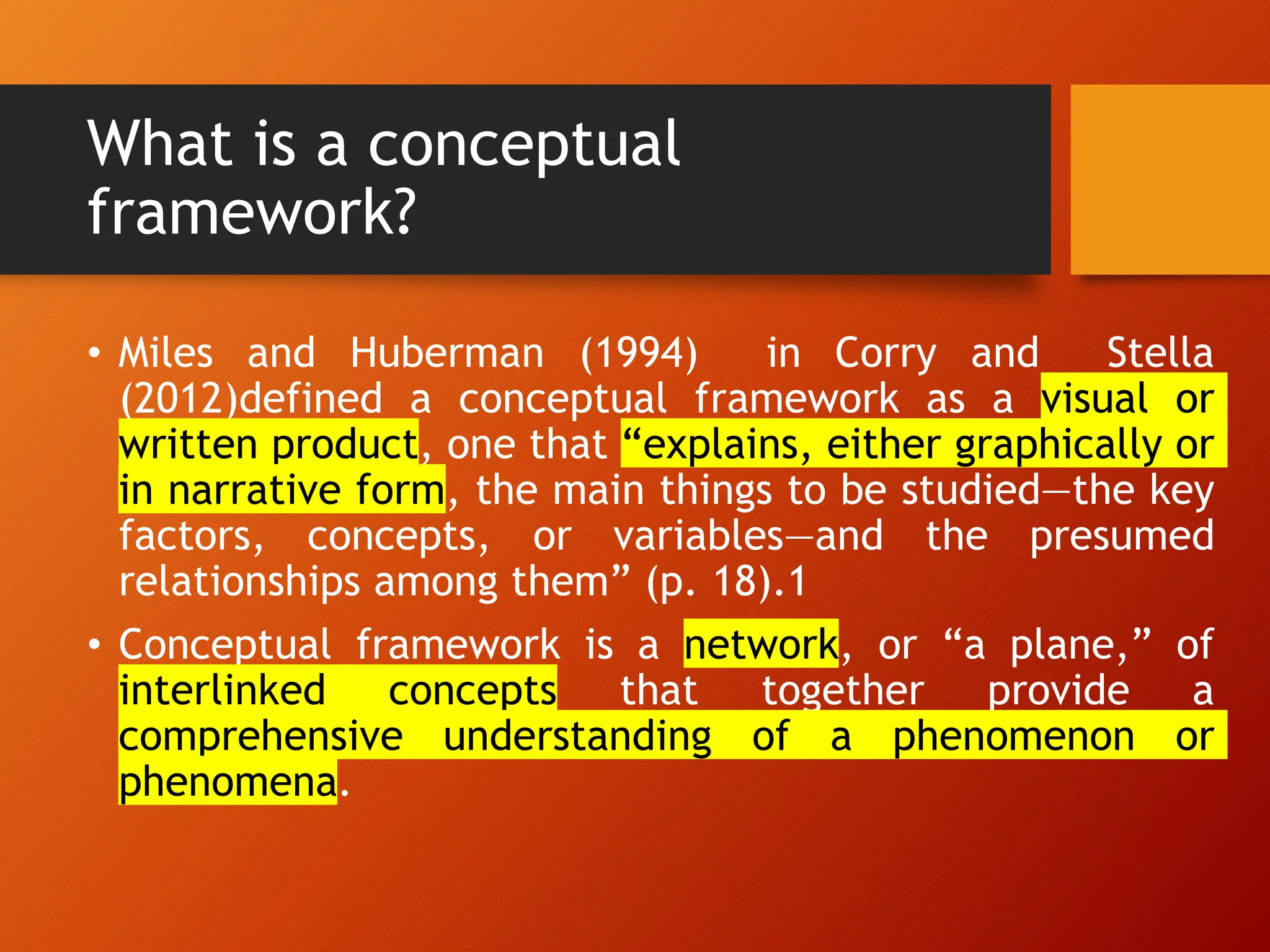 What is a conceptual framework?

• Miles and Huberman (1994) in Corry and Stella (2012)defined a conceptual framework as a visual or written product, one that “explains, either graphically or in narrative form, the main things to be studied—the key factors, concepts, or variables—and the presumed relationships among them” (p. 18).1

• Conceptual framework is a network, or “a plane,” of interlinked concepts that together provide a comprehensive understanding of a phenomenon or phenomena.